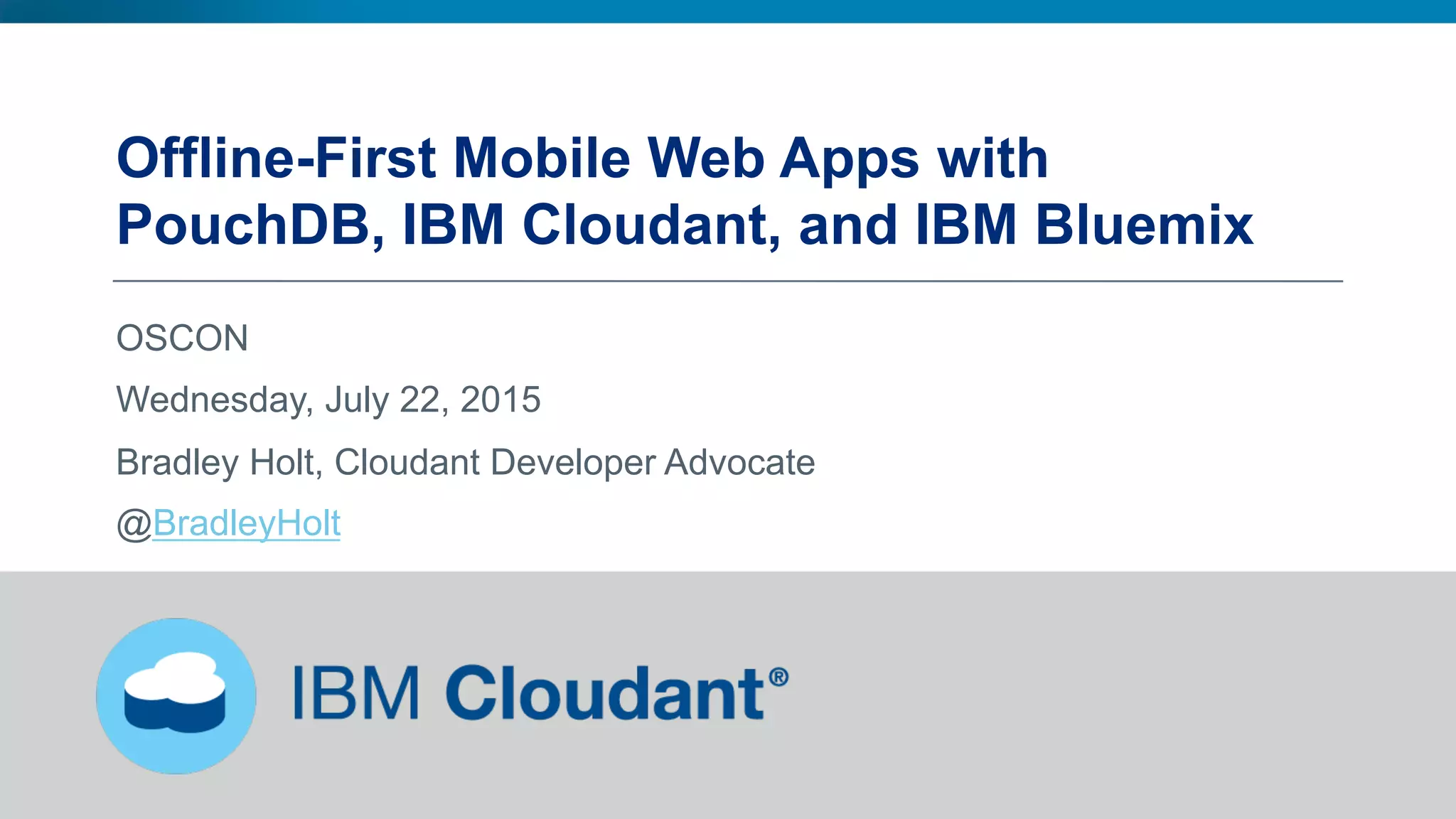 Offline-First Mobile Web Apps with PouchDB, IBM Cloudant, and IBM Bluemix

OSCON

Wednesday, July 22, 2015

Bradley Holt, Cloudant Developer Advocate

@BradleyHolt

IBM Cloudant®